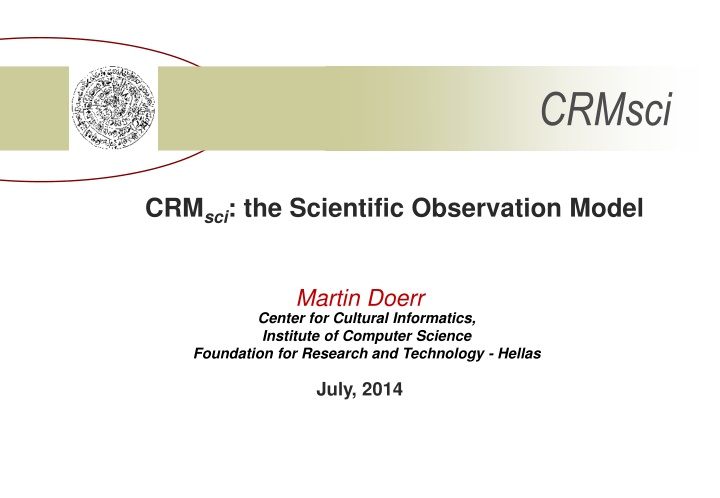 CRMsci

CRM$_{sci}$: the Scientific Observation Model

Martin Doerr
Center for Cultural Informatics,
Institute of Computer Science
Foundation for Research and Technology - Hellas

July, 2014